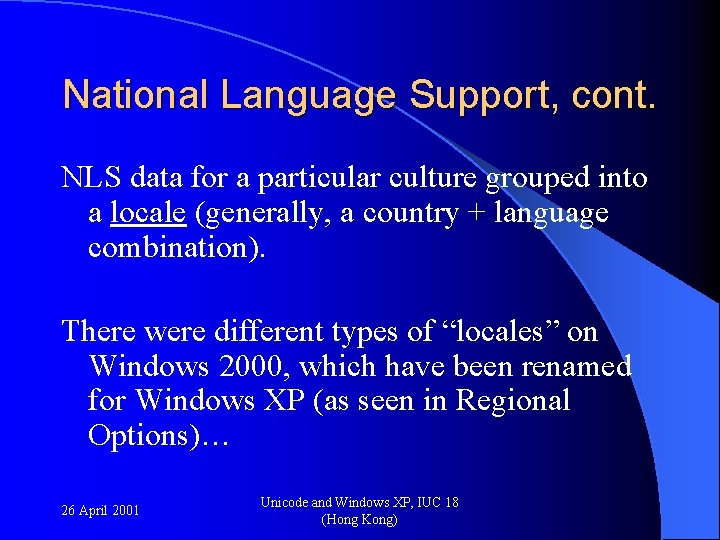 National Language Support, cont.

NLS data for a particular culture grouped into a locale (generally, a country + language combination).

There were different types of “locales” on Windows 2000, which have been renamed for Windows XP (as seen in Regional Options)…

26 April 2001

Unicode and Windows XP, IUC 18 (Hong Kong)